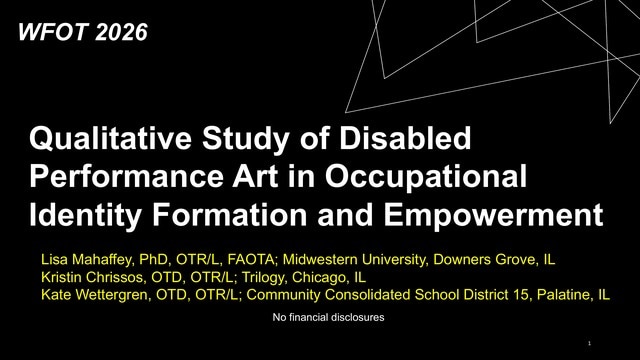 WFOT 2026

Qualitative Study of Disabled Performance Art in Occupational Identity Formation and Empowerment

Lisa Mahaffey, PhD, OTR/L, FAOTA; Midwestern University, Downers Grove, IL
Kristin Chrissos, OTD, OTR/L; Trilogy, Chicago, IL
Kate Wettergren, OTD, OTR/L; Community Consolidated School District 15, Palatine, IL

No financial disclosures

1